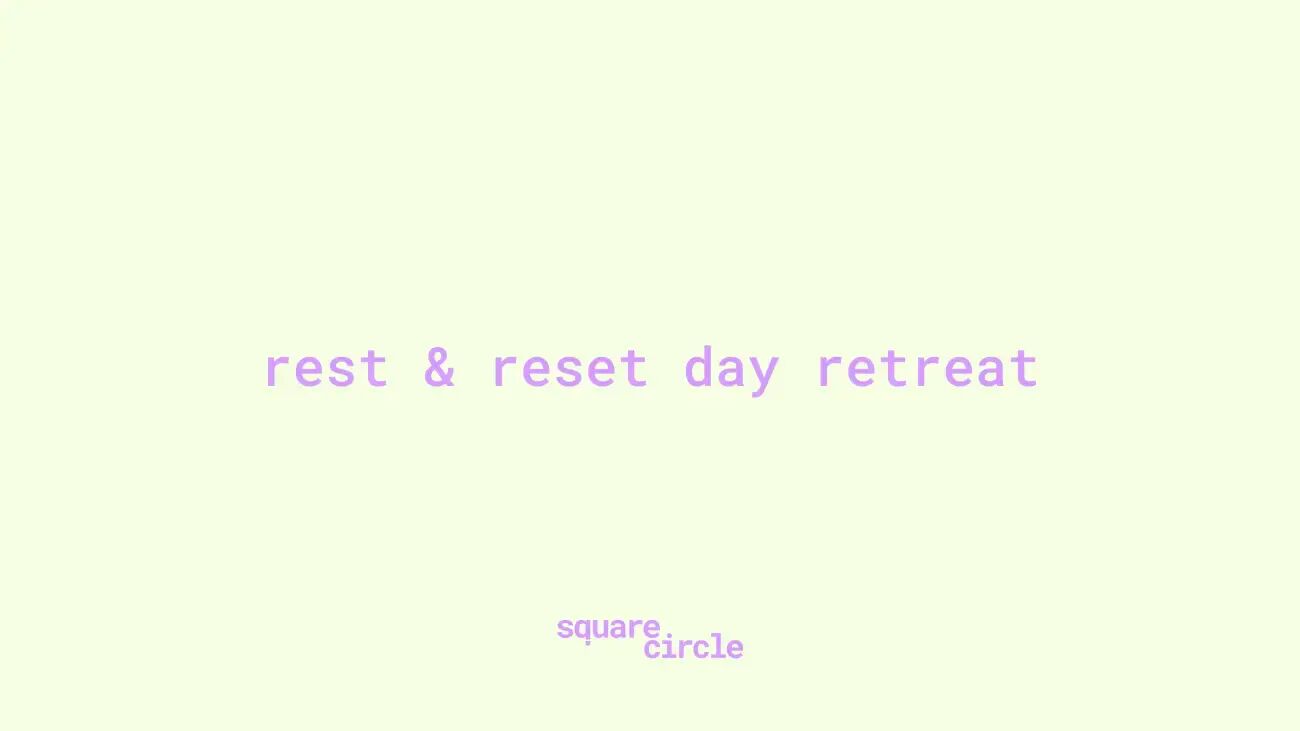 rest & reset day retreat

square
circle